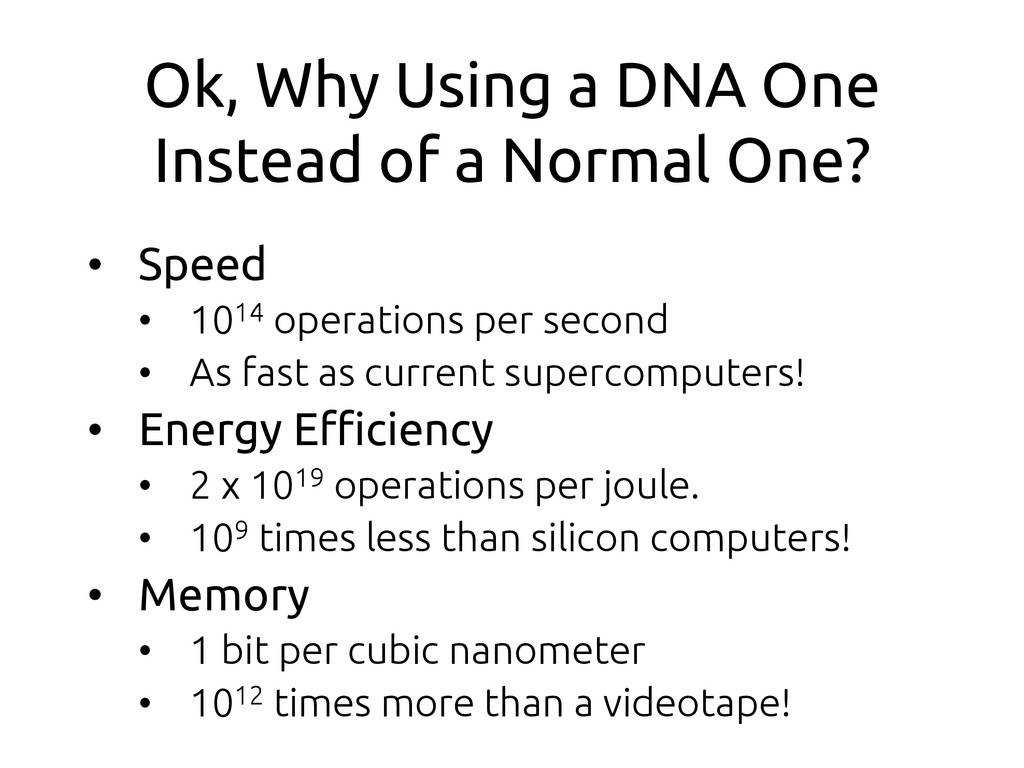 Ok, Why Using a DNA One Instead of a Normal One?

• Speed
  • $10^{14}$ operations per second
  • As fast as current supercomputers!
• Energy Efficiency
  • $2 \times 10^{19}$ operations per joule.
  • $10^{9}$ times less than silicon computers!
• Memory
  • 1 bit per cubic nanometer
  • $10^{12}$ times more than a videotape!